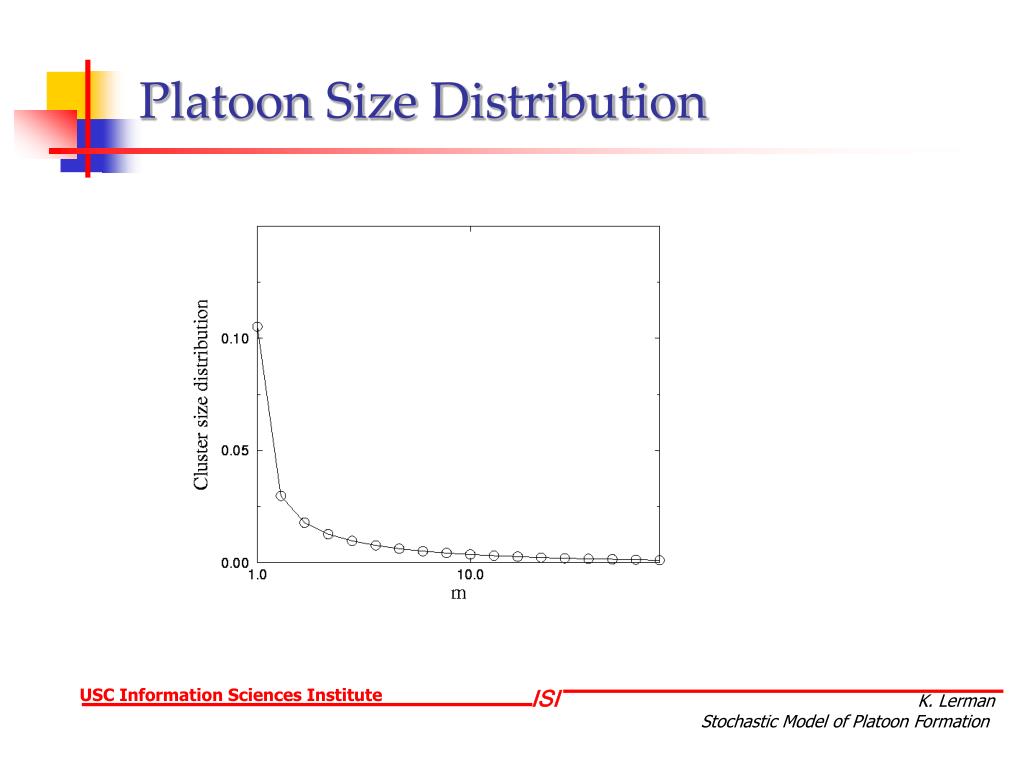 Platoon Size Distribution

Cluster size distribution

0.10

0.05

0.00

1.0

10.0

m

USC Information Sciences Institute

ISI

K. Lerman

Stochastic Model of Platoon Formation